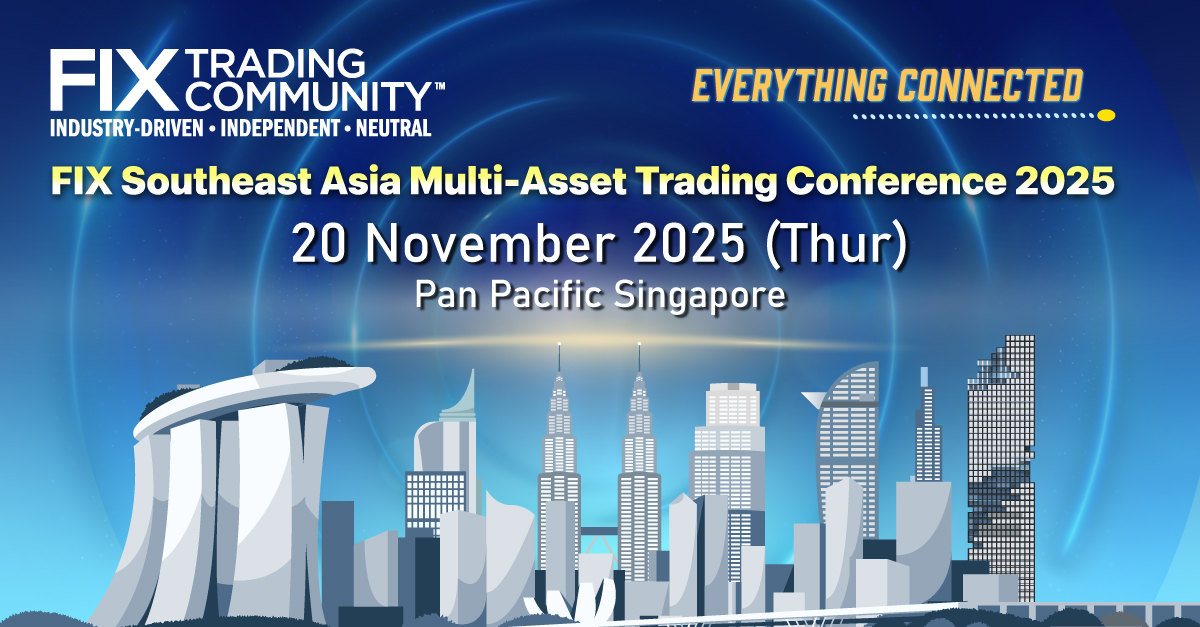 FIX TRADING COMMUNITY™
INDUSTRY-DRIVEN • INDEPENDENT • NEUTRAL

EVERYTHING CONNECTED

FIX Southeast Asia Multi-Asset Trading Conference 2025

20 November 2025 (Thur)

Pan Pacific Singapore